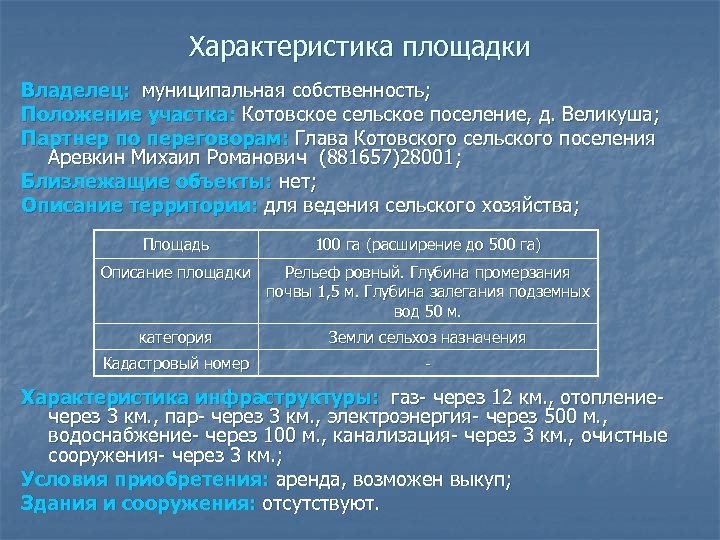 Характеристика площадки

Владелец: муниципальная собственность;
Положение участка: Котовское сельское поселение, д. Великуша;
Партнер по переговорам: Глава Котовского сельского поселения Аревкин Михаил Романович (881657)28001;
Близлежащие объекты: нет;
Описание территории: для ведения сельского хозяйства;

| Площадь | 100 га (расширение до 500 га) |
|---|---|
| Описание площадки | Рельеф ровный. Глубина промерзания почвы 1,5 м. Глубина залегания подземных вод 50 м. |
| категория | Земли сельхоз назначения |
| Кадастровый номер | - |

Характеристика инфраструктуры: газ- через 12 км., отопление- через 3 км., пар- через 3 км., электроэнергия- через 500 м., водоснабжение- через 100 м., канализация- через 3 км., очистные сооружения- через 3 км.;
Условия приобретения: аренда, возможен выкуп;
Здания и сооружения: отсутствуют.